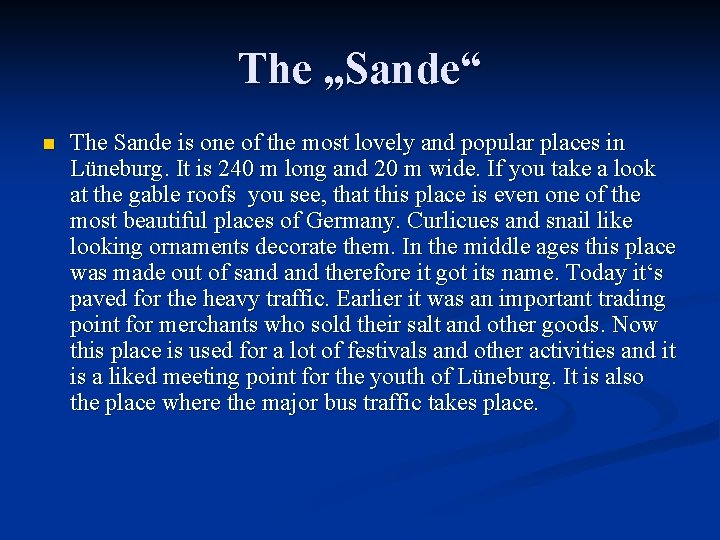 The „Sande“

The Sande is one of the most lovely and popular places in Lüneburg. It is 240 m long and 20 m wide. If you take a look at the gable roofs you see, that this place is even one of the most beautiful places of Germany. Curlicues and snail like looking ornaments decorate them. In the middle ages this place was made out of sand and therefore it got its name. Today it‘s paved for the heavy traffic. Earlier it was an important trading point for merchants who sold their salt and other goods. Now this place is used for a lot of festivals and other activities and it is a liked meeting point for the youth of Lüneburg. It is also the place where the major bus traffic takes place.